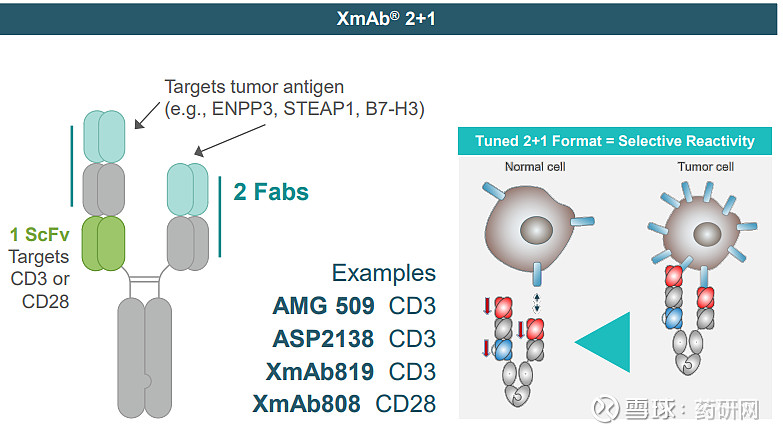 XmAb® 2+1

Targets tumor antigen (e.g., ENPP3, STEAP1, B7-H3)

2 Fabs

1 ScFv Targets CD3 or CD28

Examples
AMG 509 CD3
ASP2138 CD3
XmAb819 CD3
XmAb808 CD28

Tuned 2+1 Format = Selective Reactivity

Normal cell

Tumor cell

雪球：药研网